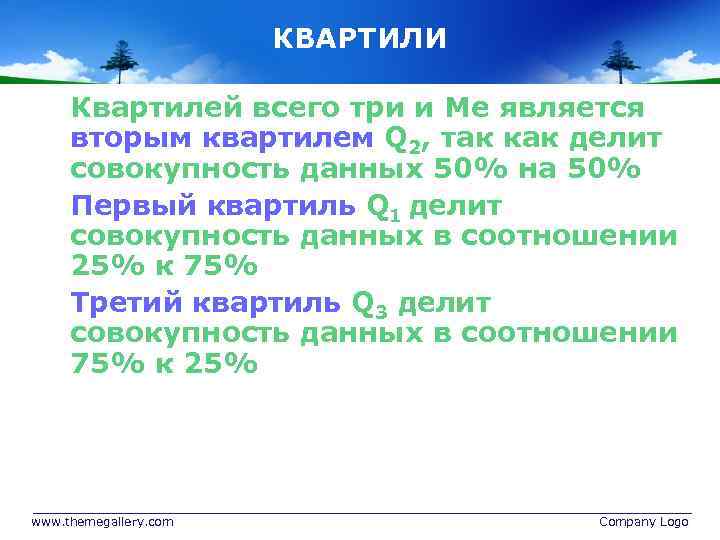 КВАРТИЛИ

Квартилей всего три и Ме является вторым квартилем $Q_2$, так как делит совокупность данных 50% на 50%

Первый квартиль $Q_1$ делит совокупность данных в соотношении 25% к 75%

Третий квартиль $Q_3$ делит совокупность данных в соотношении 75% к 25%

www.themegallery.com

Company Logo